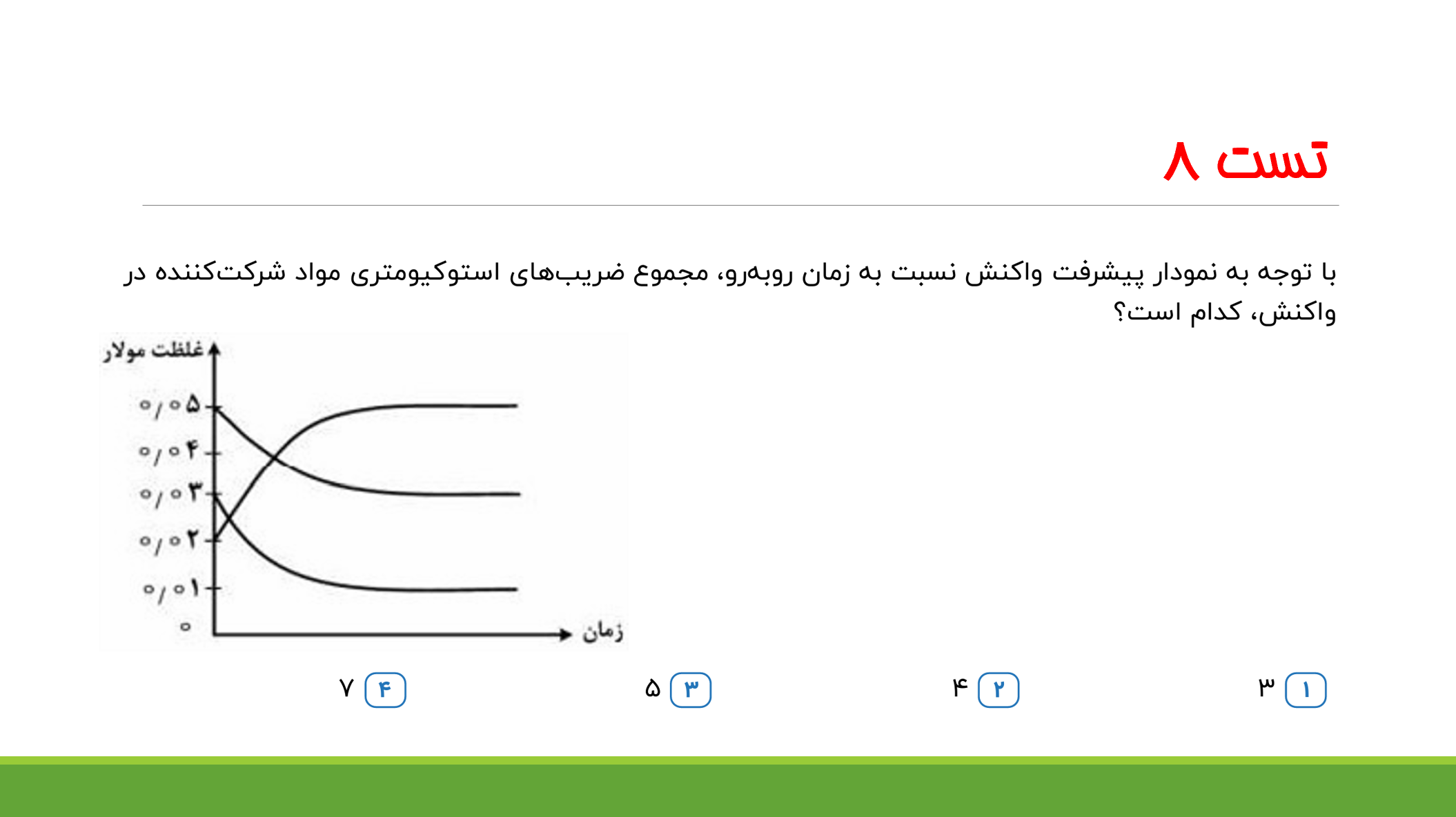 تست ۸

با توجه به نمودار پیشرفت واکنش نسبت به زمان روبه‌رو، مجموع ضریب‌های استوکیومتری مواد شرکت‌کننده در واکنش، کدام است؟

غلظت مولار

۰/۰۵

۰/۰۴

۰/۰۳

۰/۰۲

۰/۰۱

۰

زمان

۱ ۳

۲ ۴

۳ ۵

۴ ۷